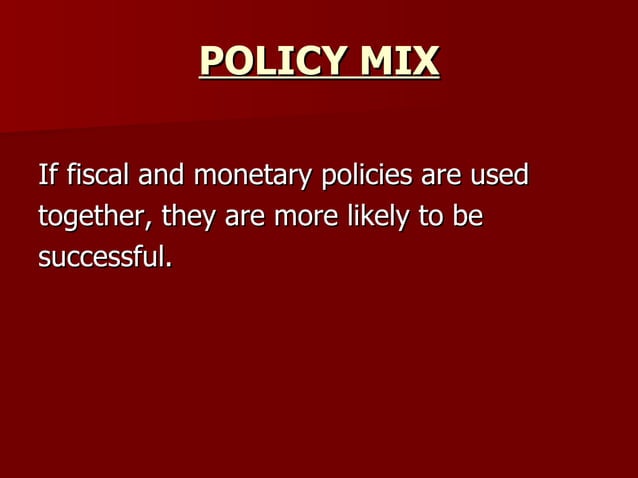 POLICY MIX

If fiscal and monetary policies are used together, they are more likely to be successful.